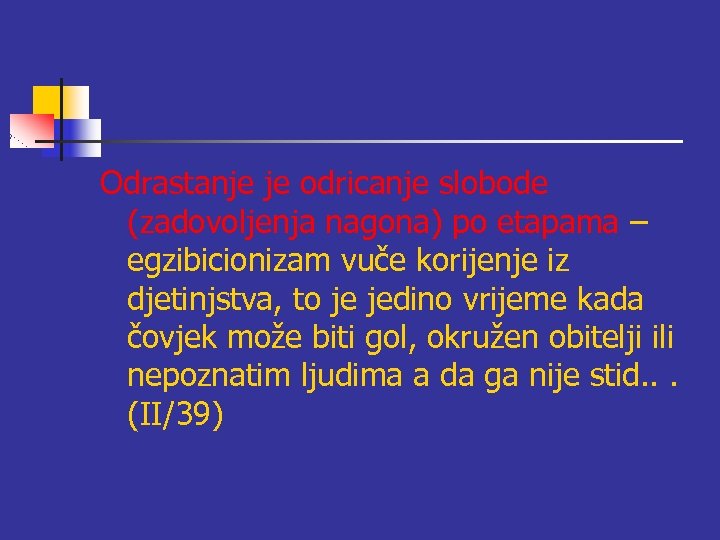 Odrastanje je odricanje slobode (zadovoljenja nagona) po etapama – egzibicionizam vuče korijenje iz djetinjstva, to je jedino vrijeme kada čovjek može biti gol, okružen obitelji ili nepoznatim ljudima a da ga nije stid.. . (II/39)